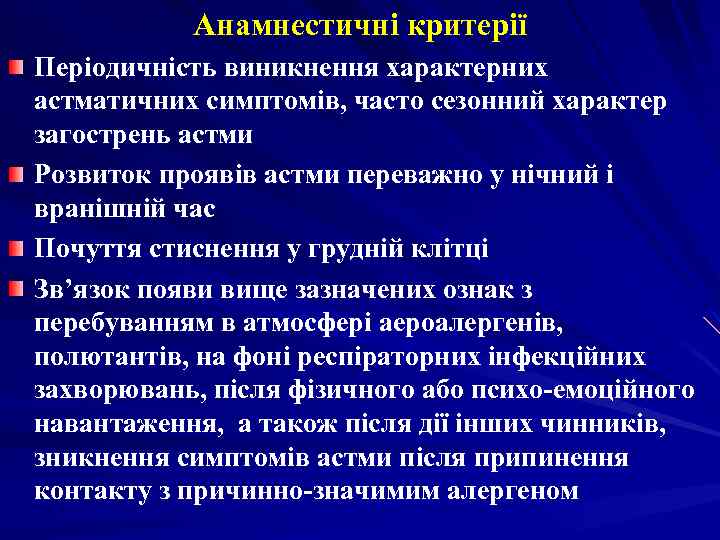 Анамнестичні критерії

Періодичність виникнення характерних астматичних симптомів, часто сезонний характер загострень астми

Розвиток проявів астми переважно у нічний і вранішній час

Почуття стиснення у грудній клітці

Зв’язок появи вище зазначених ознак з перебуванням в атмосфері аероалергенів, полютантів, на фоні респіраторних інфекційних захворювань, після фізичного або психо-емоційного навантаження, а також після дії інших чинників, зникнення симптомів астми після припинення контакту з причинно-значимим алергеном